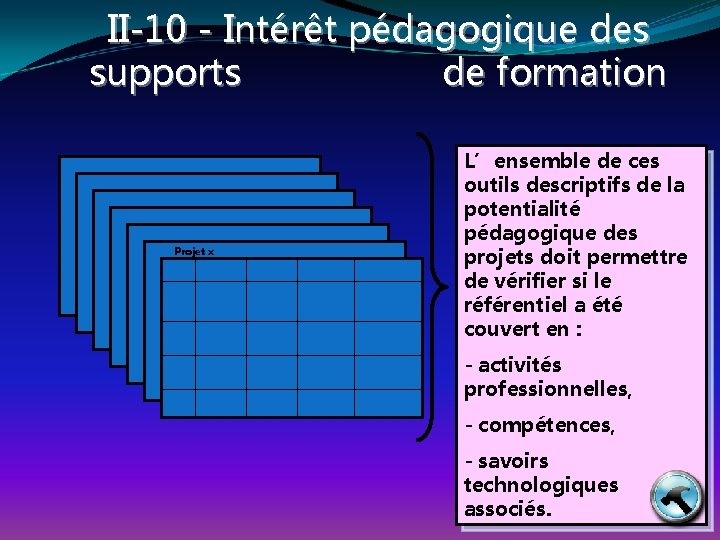 II-10 - Intérêt pédagogique des supports de formation

Projet x

L' ensemble de ces outils descriptifs de la potentialité pédagogique des projets doit permettre de vérifier si le référentiel a été couvert en :

- activités professionnelles,

- compétences,

- savoirs technologiques associés.